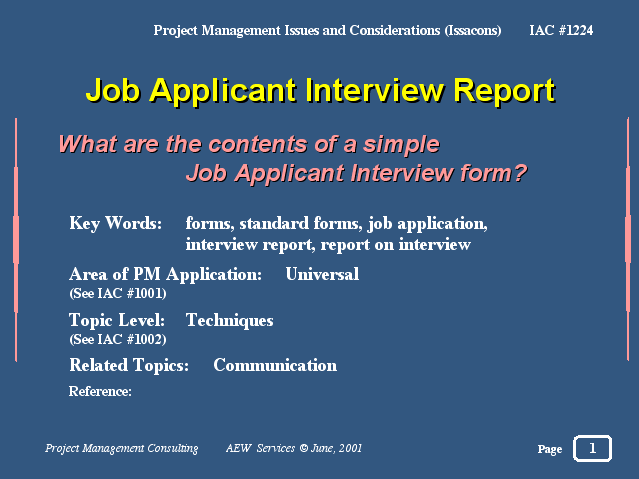 Project Management Issues and Considerations (Issacons) IAC #1224

Job Applicant Interview Report

What are the contents of a simple Job Applicant Interview form?

Key Words: forms, standard forms, job application, interview report, report on interview

Area of PM Application: Universal
(See IAC #1001)

Topic Level: Techniques
(See IAC #1002)

Related Topics: Communication

Reference:

Project Management Consulting AEW Services © June, 2001

Page 1